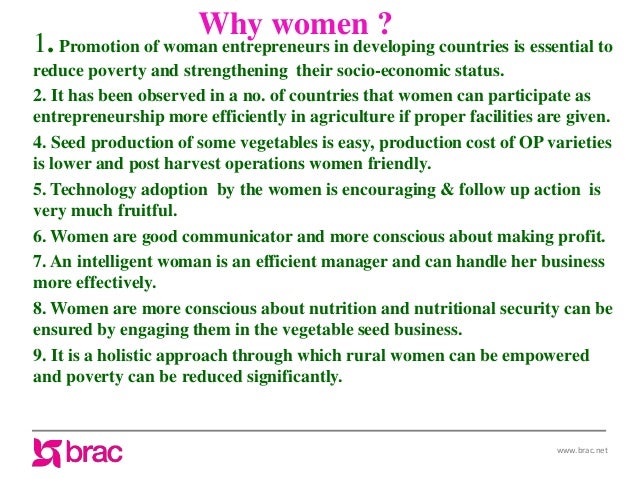 Why women ?

1. Promotion of woman entrepreneurs in developing countries is essential to reduce poverty and strengthening their socio-economic status.

2. It has been observed in a no. of countries that women can participate as entrepreneurship more efficiently in agriculture if proper facilities are given.

4. Seed production of some vegetables is easy, production cost of OP varieties is lower and post harvest operations women friendly.

5. Technology adoption by the women is encouraging & follow up action is very much fruitful.

6. Women are good communicator and more conscious about making profit.

7. An intelligent woman is an efficient manager and can handle her business more effectively.

8. Women are more conscious about nutrition and nutritional security can be ensured by engaging them in the vegetable seed business.

9. It is a holistic approach through which rural women can be empowered and poverty can be reduced significantly.

brac

www.brac.net